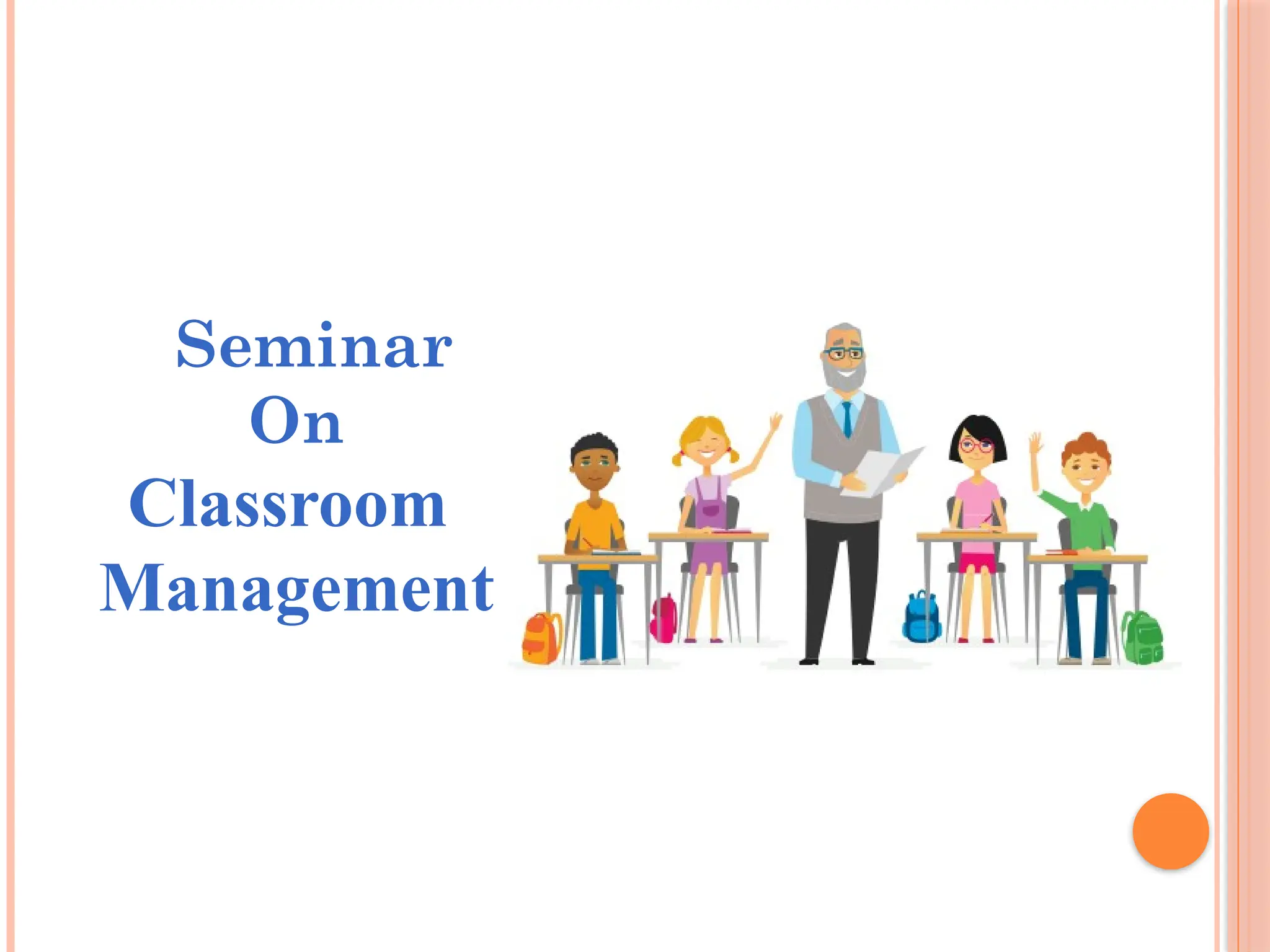 Seminar
On
Classroom
Management